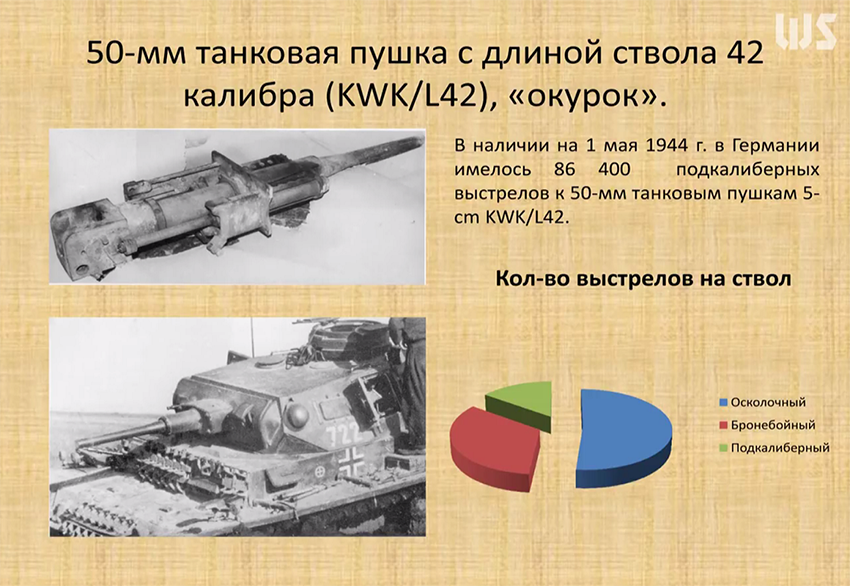 WS

50-мм танковая пушка с длиной ствола 42 калибра (KWK/L42), «окурок».

В наличии на 1 мая 1944 г. в Германии имелось 86 400 подкалиберных выстрелов к 50-мм танковым пушкам 5-cm KWK/L42.

Кол-во выстрелов на ствол

722

Осколочный
Бронебойный
Подкалиберный